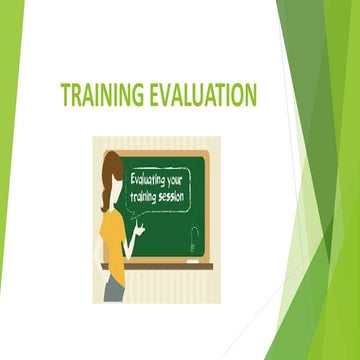 TRAINING EVALUATION

Evaluating your training session